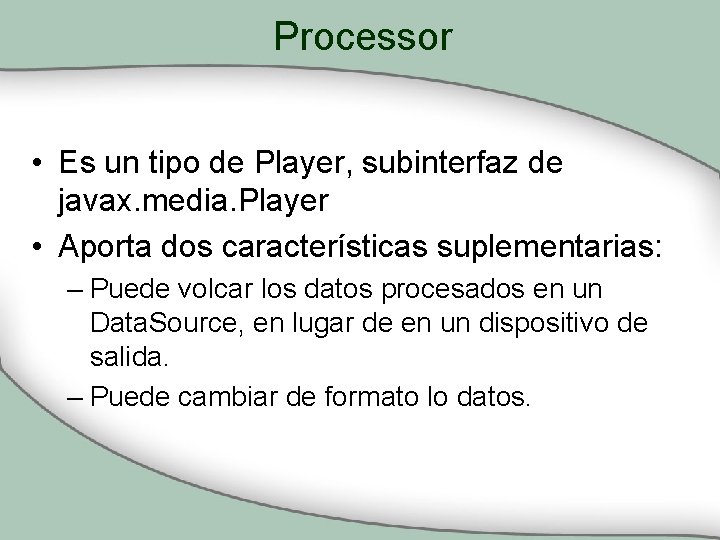 Processor

• Es un tipo de Player, subinterfaz de javax.media.Player
• Aporta dos características suplementarias:
– Puede volcar los datos procesados en un DataSource, en lugar de en un dispositivo de salida.
– Puede cambiar de formato lo datos.